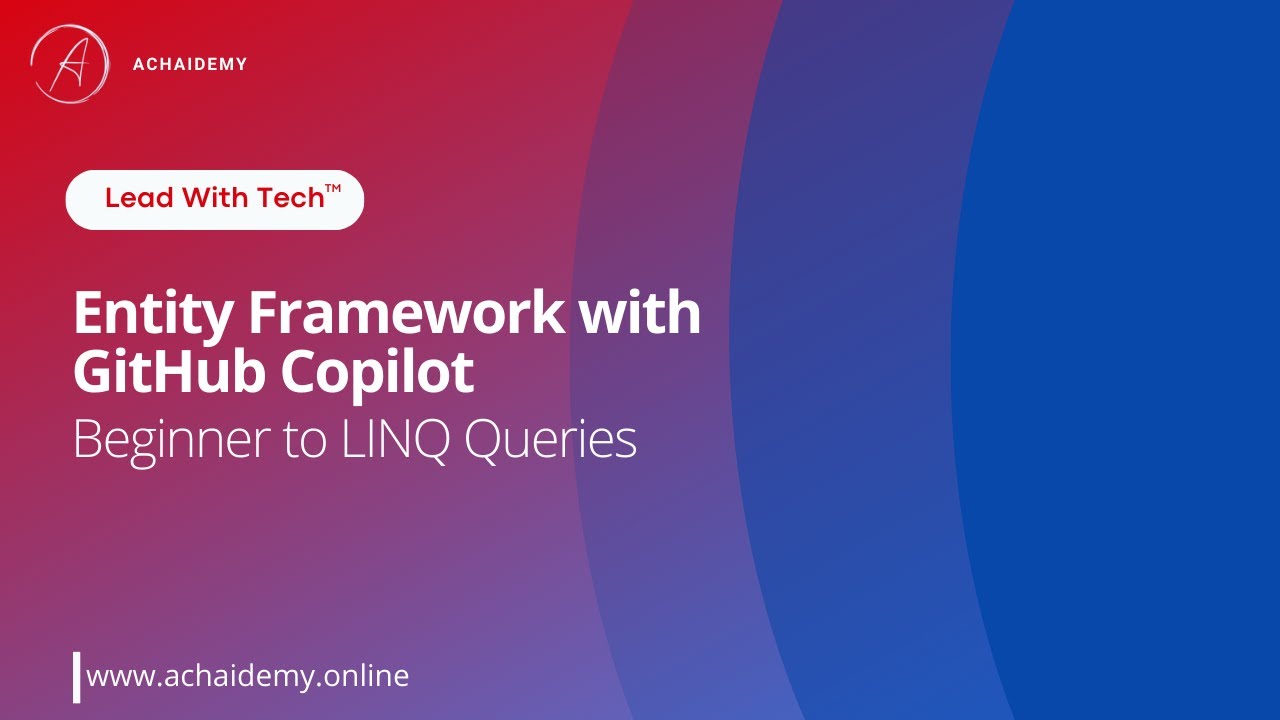 A

ACHAIDEMY

Lead With Tech™

Entity Framework with GitHub Copilot

Beginner to LINQ Queries

www.achaidemy.online